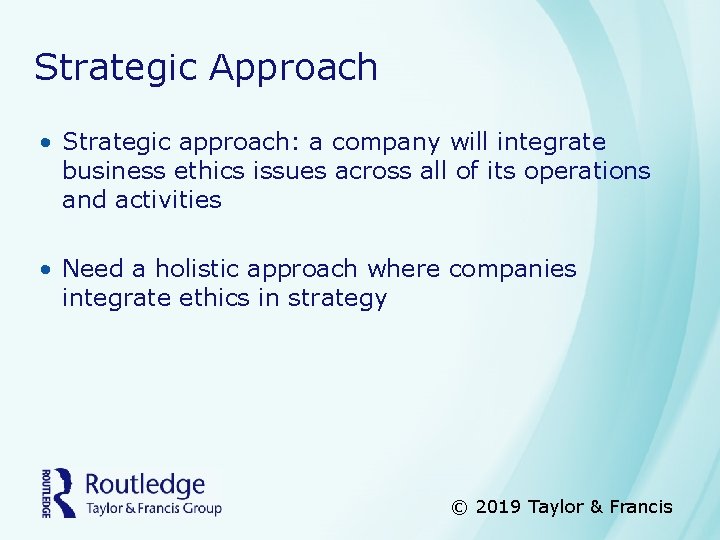 Strategic Approach

• Strategic approach: a company will integrate business ethics issues across all of its operations and activities

• Need a holistic approach where companies integrate ethics in strategy

ROUTLEDGE Routledge Taylor & Francis Group

© 2019 Taylor & Francis